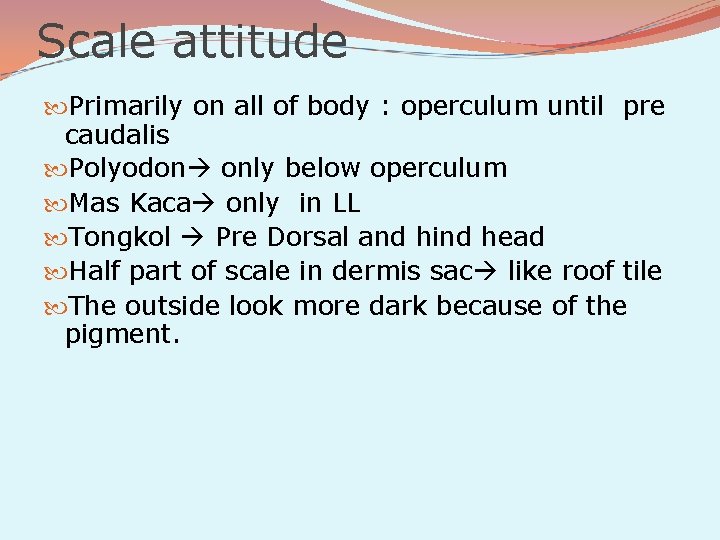 Scale attitude

Primarily on all of body : operculum until pre caudalis

Polyodon→ only below operculum

Mas Kaca→ only in LL

Tongkol → Pre Dorsal and hind head

Half part of scale in dermis sac→ like roof tile

The outside look more dark because of the pigment.